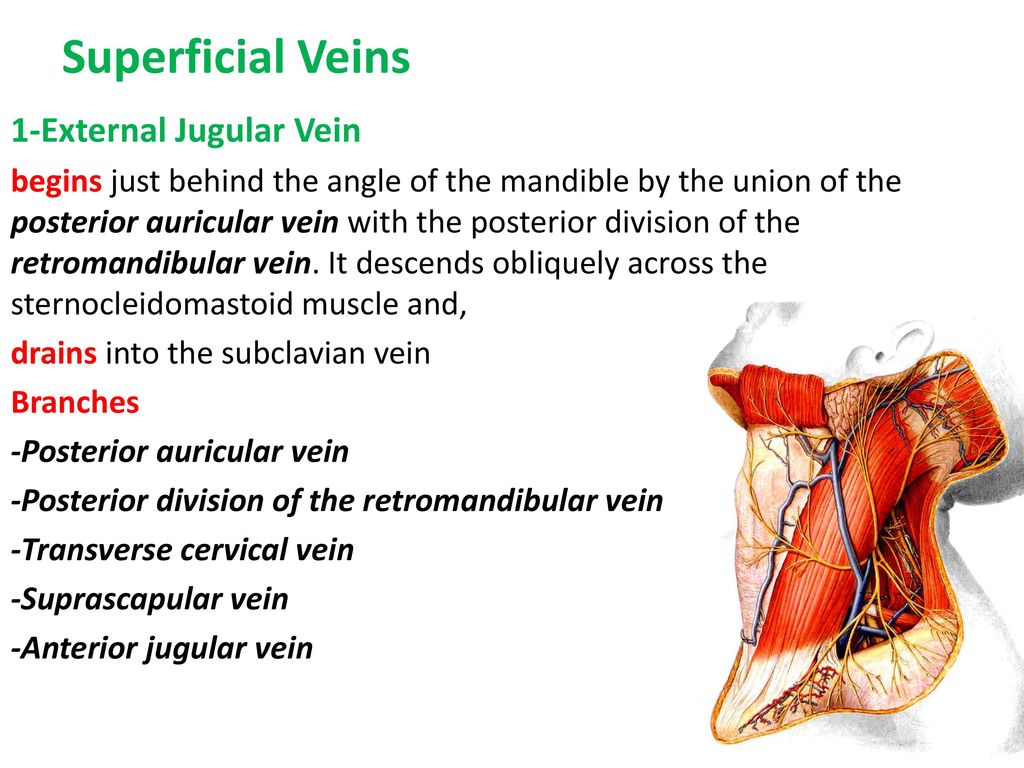 Superficial Veins

1-External Jugular Vein

begins just behind the angle of the mandible by the union of the posterior auricular vein with the posterior division of the retromandibular vein. It descends obliquely across the sternocleidomastoid muscle and,

drains into the subclavian vein

Branches

-Posterior auricular vein

-Posterior division of the retromandibular vein

-Transverse cervical vein

-Suprascapular vein

-Anterior jugular vein